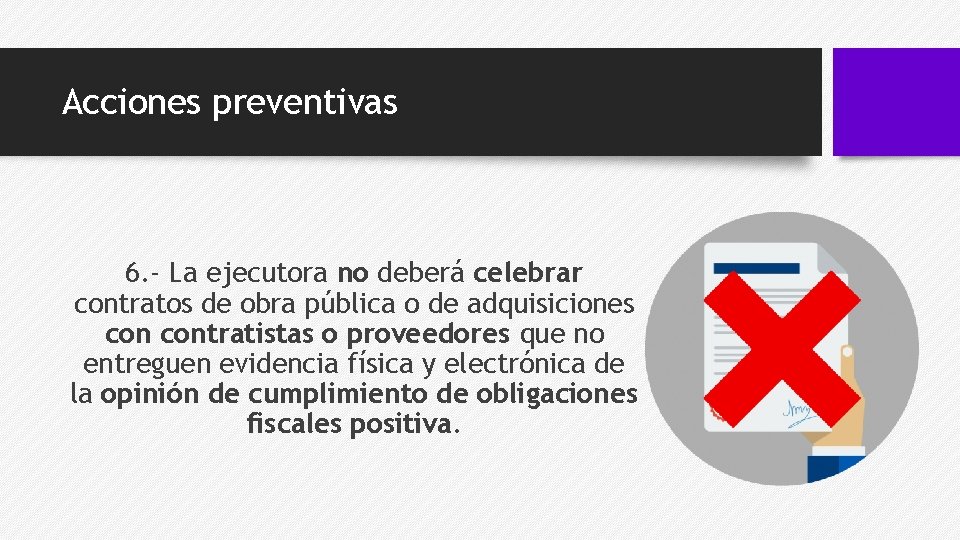 Acciones preventivas

6.- La ejecutora no deberá celebrar contratos de obra pública o de adquisiciones con contratistas o proveedores que no entreguen evidencia física y electrónica de la opinión de cumplimiento de obligaciones fiscales positiva.